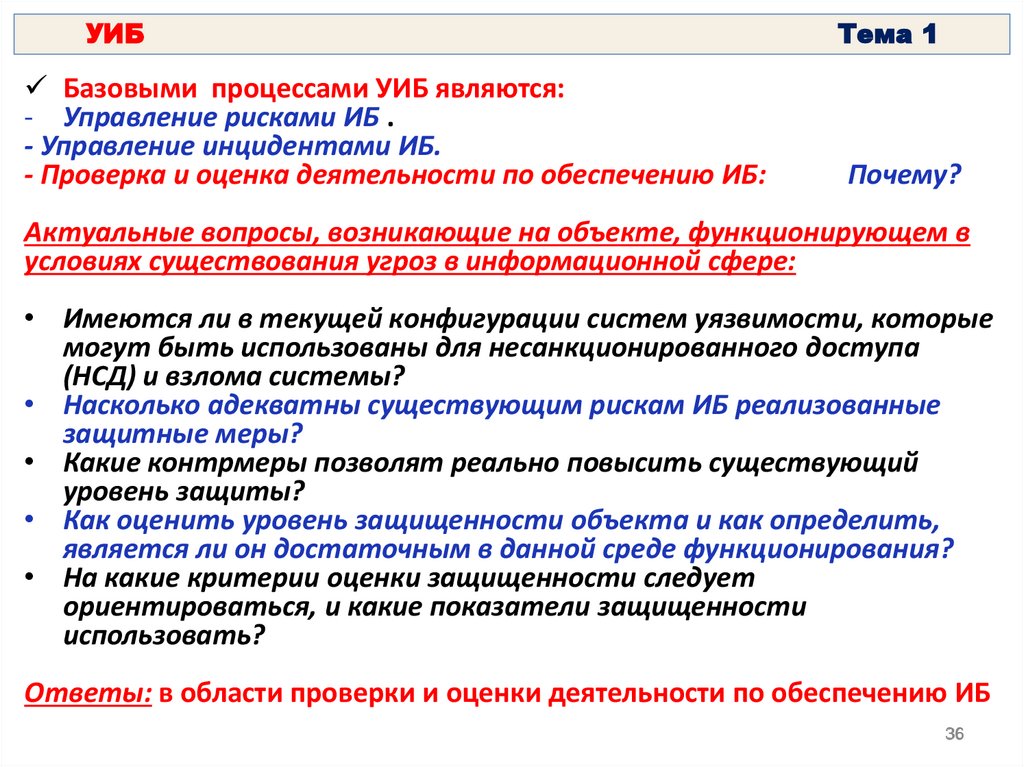 УИБ Тема 1

✓ Базовыми процессами УИБ являются:
- Управление рисками ИБ .
- Управление инцидентами ИБ.
- Проверка и оценка деятельности по обеспечению ИБ: Почему?

Актуальные вопросы, возникающие на объекте, функционирующем в условиях существования угроз в информационной сфере:

• Имеются ли в текущей конфигурации систем уязвимости, которые могут быть использованы для несанкционированного доступа (НСД) и взлома системы?
• Насколько адекватны существующим рискам ИБ реализованные защитные меры?
• Какие контрмеры позволят реально повысить существующий уровень защиты?
• Как оценить уровень защищенности объекта и как определить, является ли он достаточным в данной среде функционирования?
• На какие критерии оценки защищенности следует ориентироваться, и какие показатели защищенности использовать?

Ответы: в области проверки и оценки деятельности по обеспечению ИБ

36